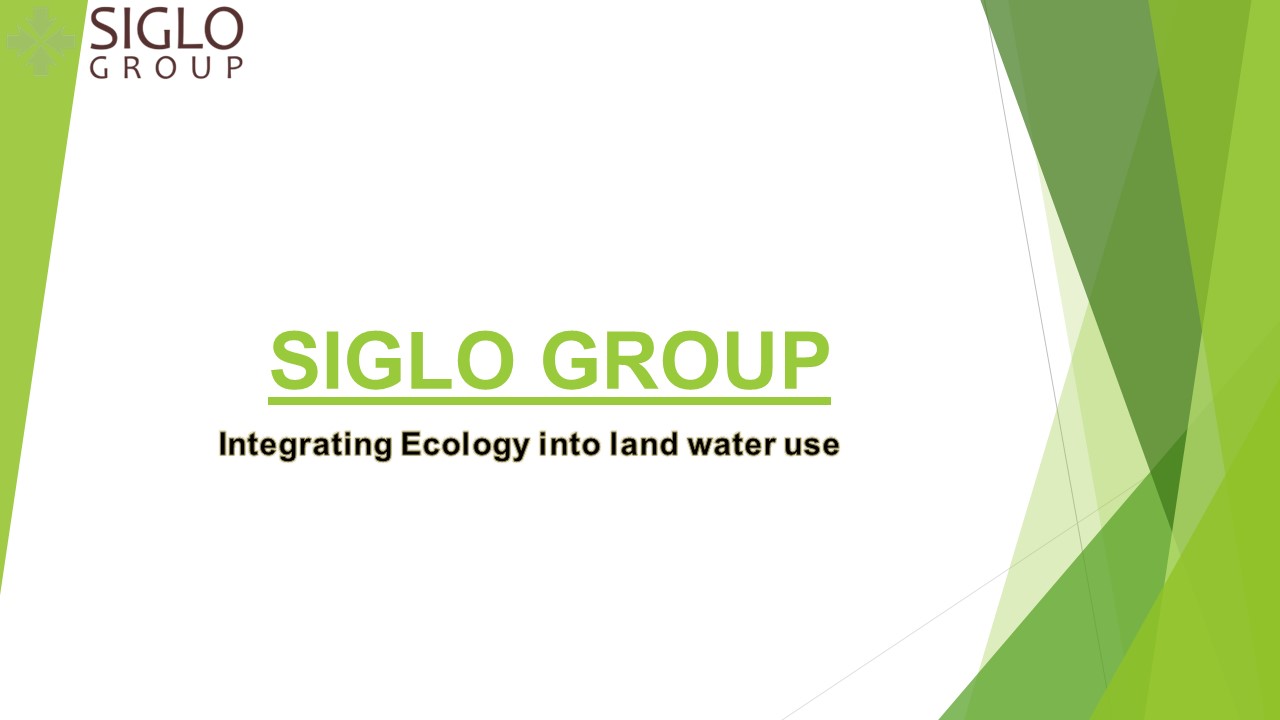 SIGLO
GROUP

SIGLO GROUP

Integrating Ecology into land water use